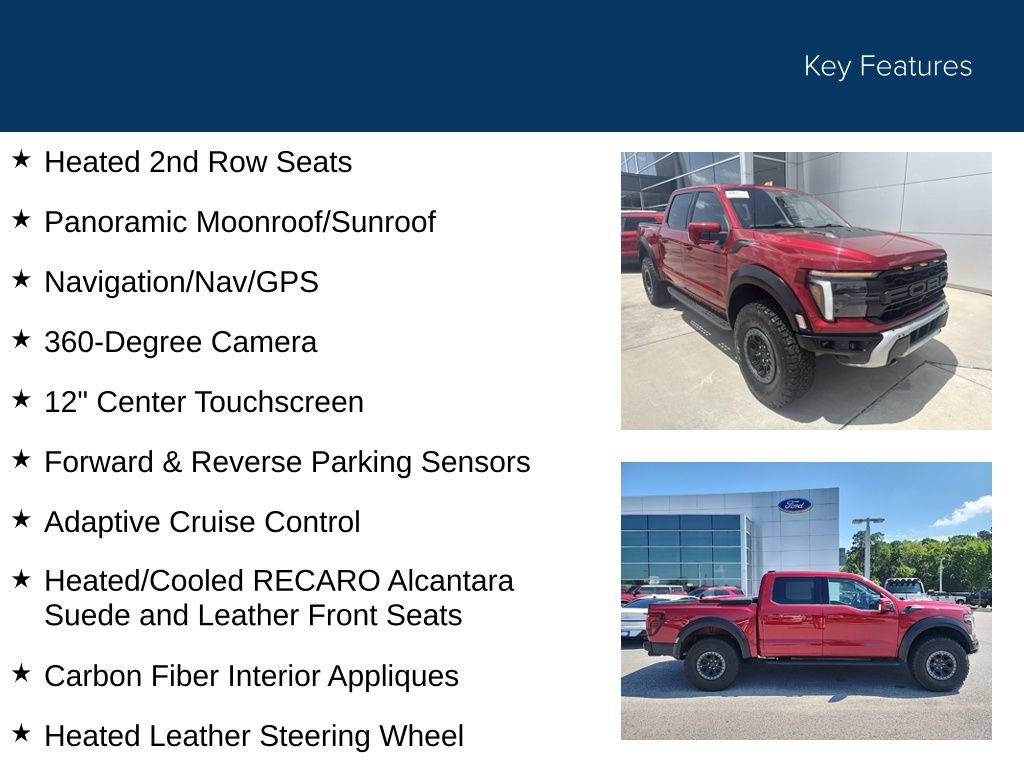 Key Features

★ Heated 2nd Row Seats

★ Panoramic Moonroof/Sunroof

★ Navigation/Nav/GPS

★ 360-Degree Camera

★ 12" Center Touchscreen

★ Forward & Reverse Parking Sensors

★ Adaptive Cruise Control

★ Heated/Cooled RECARO Alcantara Suede and Leather Front Seats

★ Carbon Fiber Interior Appliques

★ Heated Leather Steering Wheel

FORD

Ford